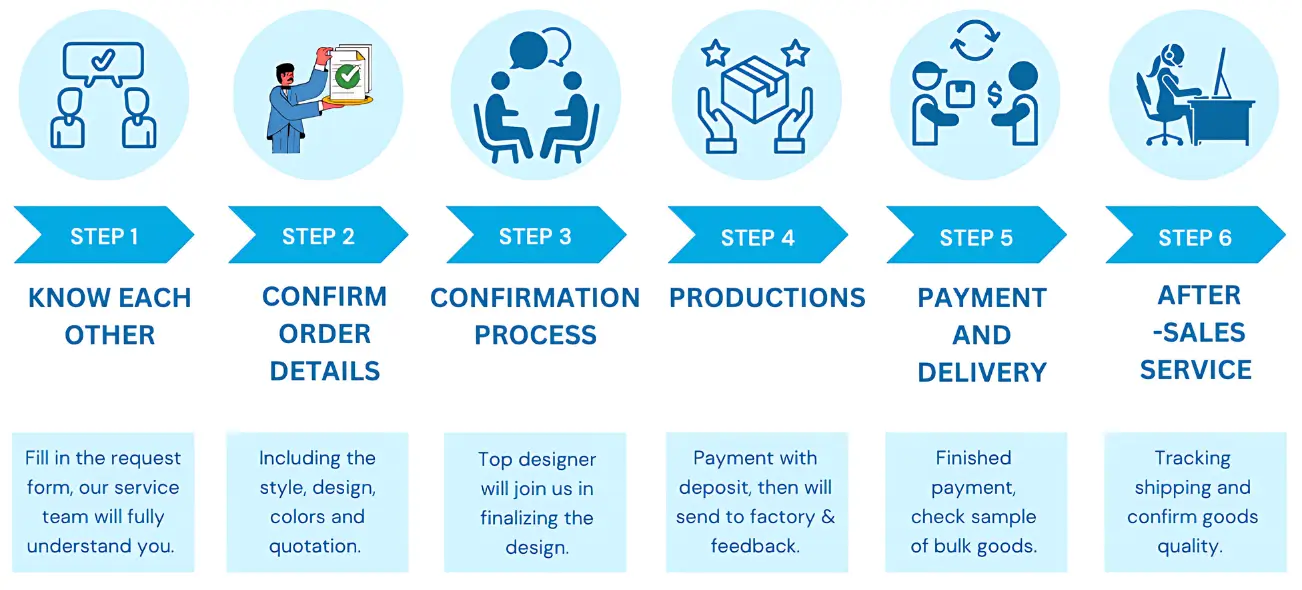 STEP 1

KNOW EACH OTHER

Fill in the request form, our service team will fully understand you.

STEP 2

CONFIRM ORDER DETAILS

Including the style, design, colors and quotation.

STEP 3

CONFIRMATION PROCESS

Top designer will join us in finalizing the design.

STEP 4

PRODUCTIONS

Payment with deposit, then will send to factory & feedback.

STEP 5

PAYMENT AND DELIVERY

Finished payment, check sample of bulk goods.

STEP 6

AFTER -SALES SERVICE

Tracking shipping and confirm goods quality.